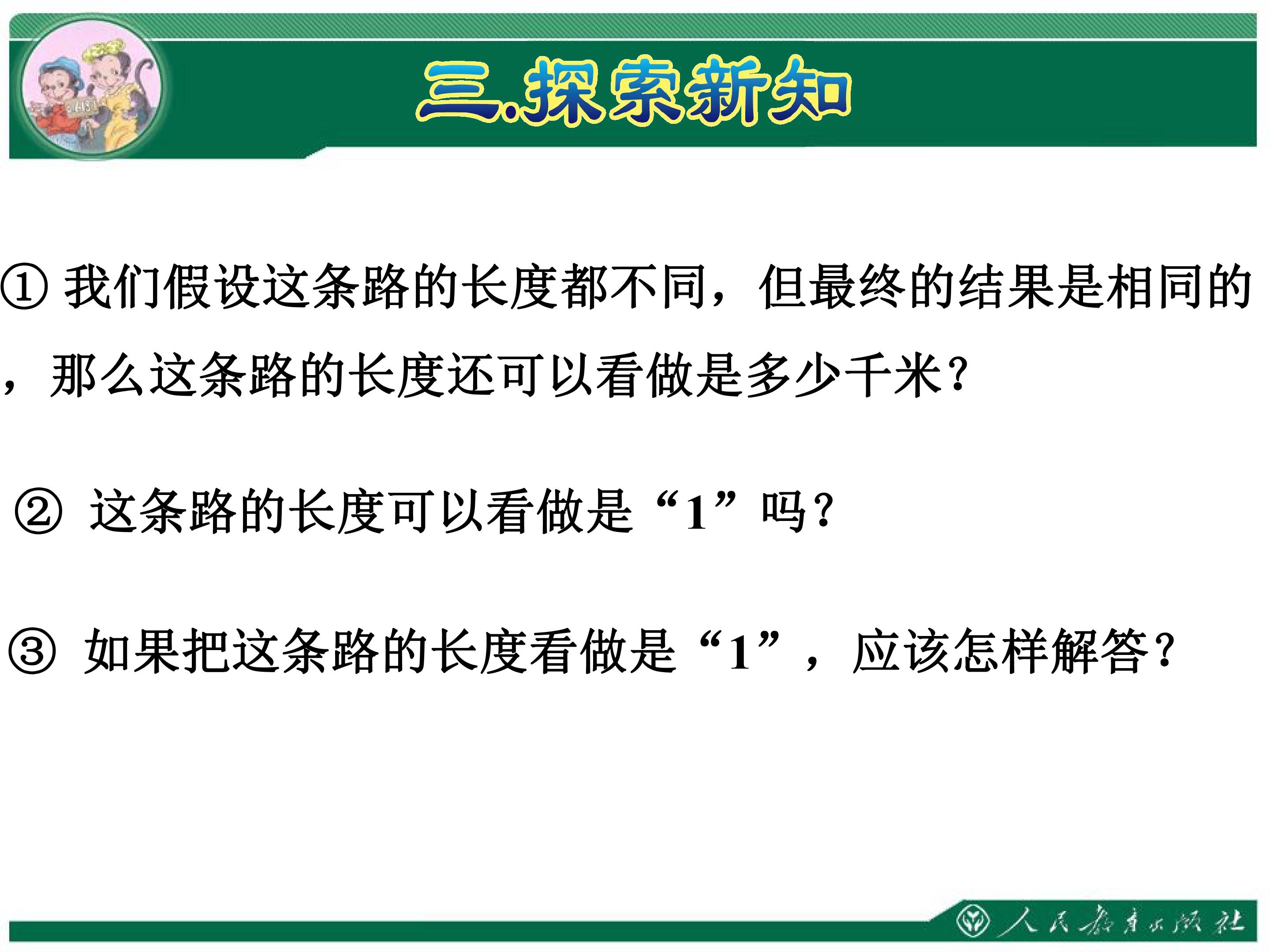 三.探索新知

①我们假设这条路的长度都不同，但最终的结果是相同的，那么这条路的长度还可以看做是多少千米?

②这条路的长度可以看做是“1”吗?

③如果把这条路的长度看做是“1”，应该怎样解答?

人民教育出版社